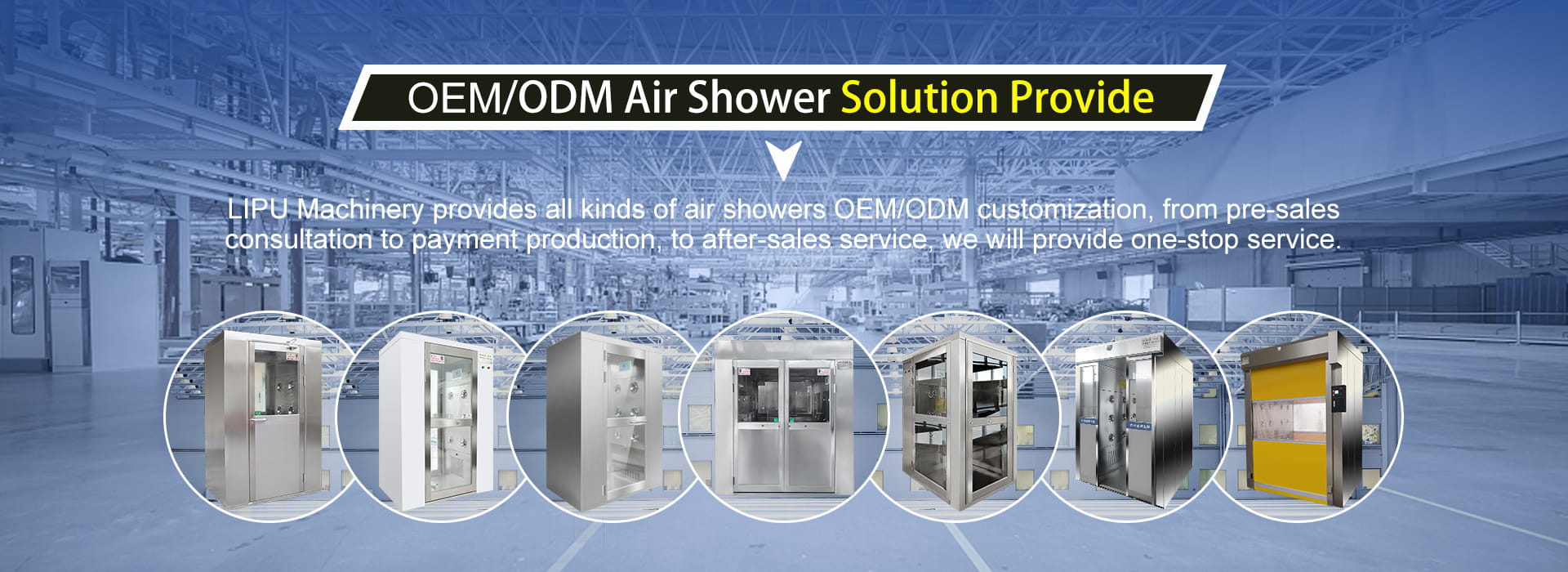 OEM/ODM Air Shower Solution Provide

LIPU Machinery provides all kinds of air showers OEM/ODM customization, from pre-sales consultation to payment production, to after-sales service, we will provide one-stop service.